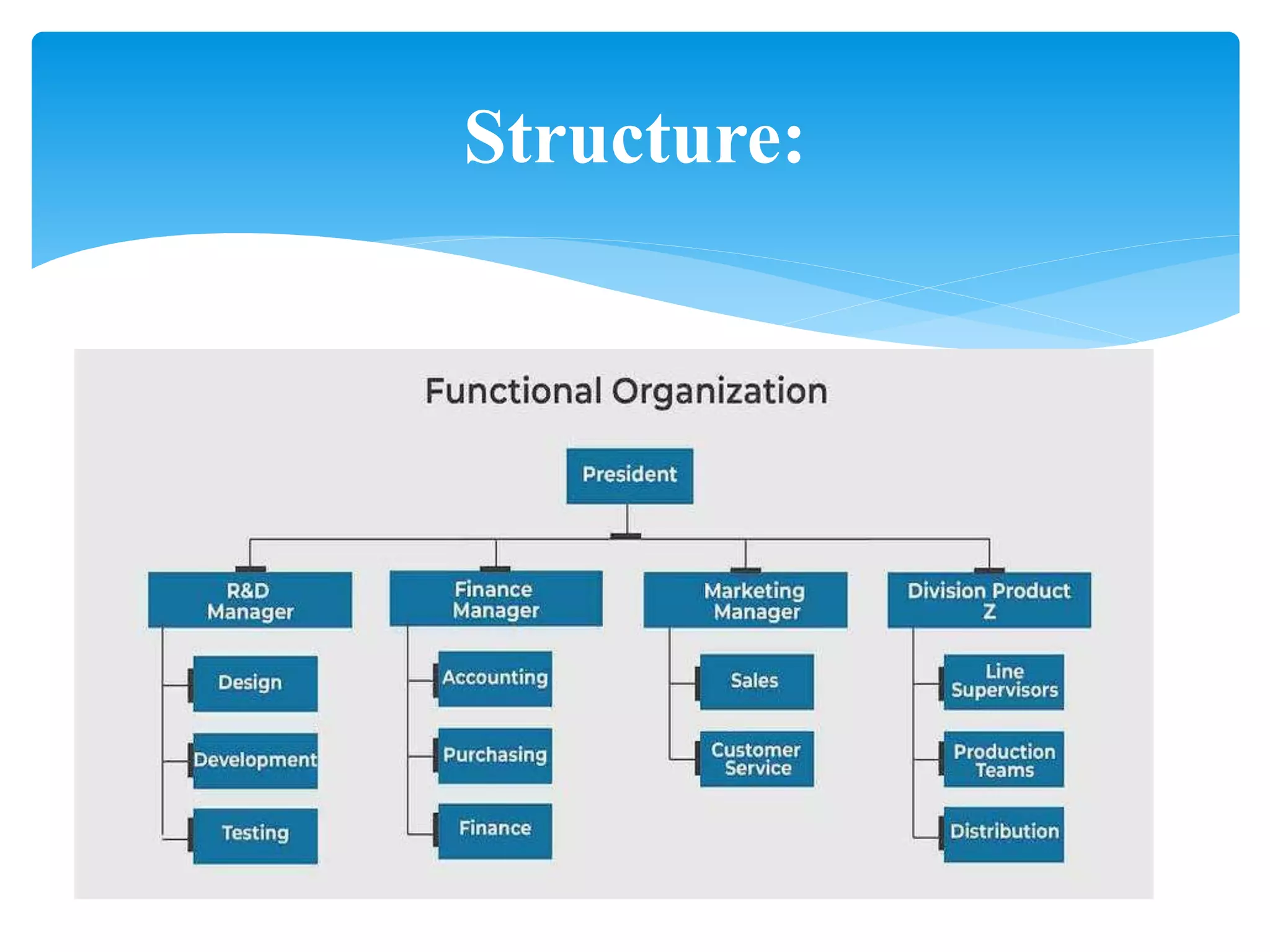 Structure:

Functional Organization

President

R&D Manager

Design

Development

Testing

Finance Manager

Accounting

Purchasing

Finance

Marketing Manager

Sales

Customer Service

Division Product Z

Line Supervisors

Production Teams

Distribution